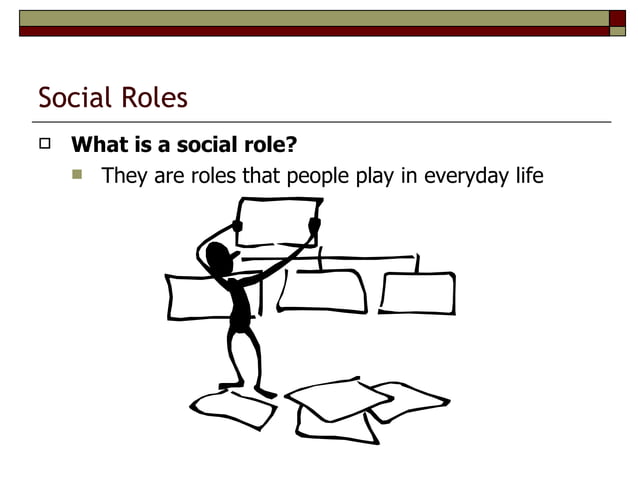 Social Roles

What is a social role?

They are roles that people play in everyday life